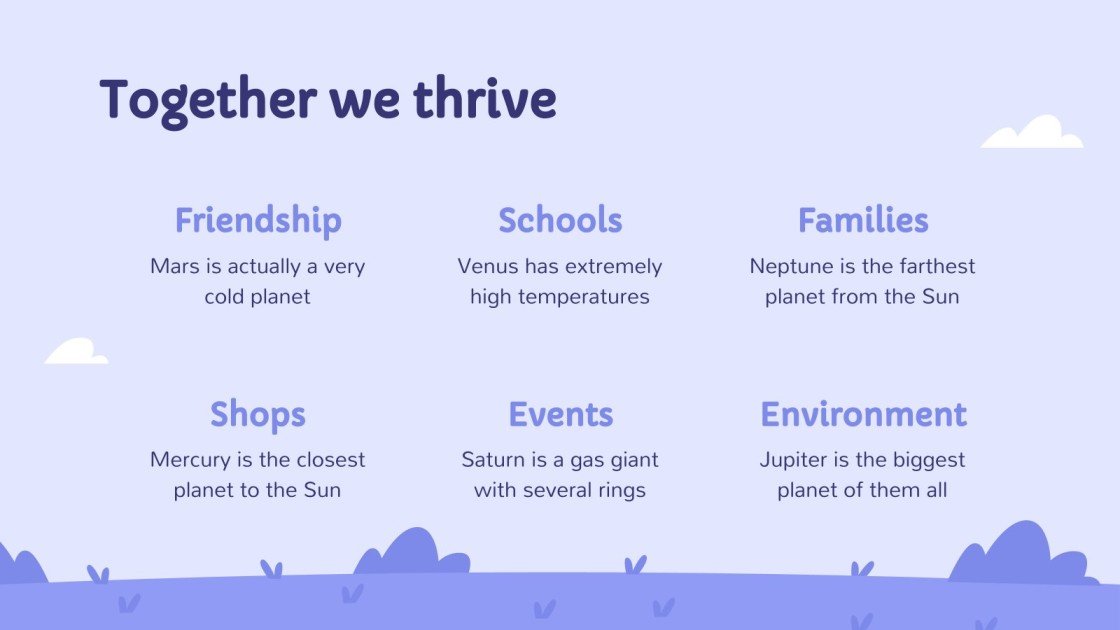 Together we thrive

Friendship
Mars is actually a very cold planet

Schools
Venus has extremely high temperatures

Families
Neptune is the farthest planet from the Sun

Shops
Mercury is the closest planet to the Sun

Events
Saturn is a gas giant with several rings

Environment
Jupiter is the biggest planet of them all